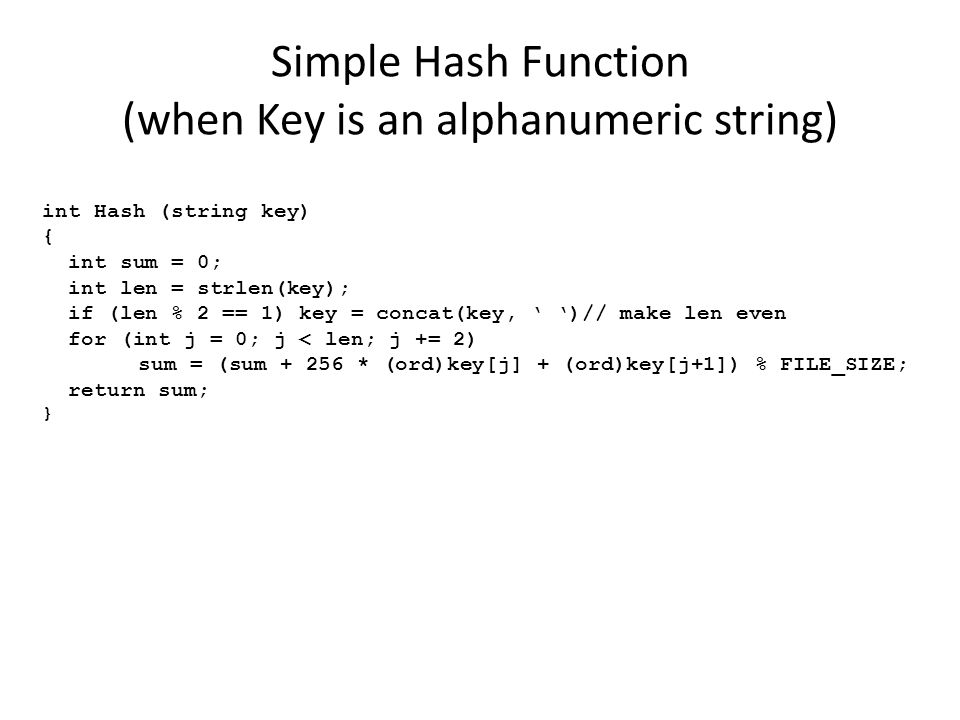 Simple Hash Function
(when Key is an alphanumeric string)

int Hash (string key)
{
  int sum = 0;
  int len = strlen(key);
  if (len % 2 == 1) key = concat(key, ‘ ‘)// make len even
  for (int j = 0; j < len; j += 2)
        sum = (sum + 256 * (ord)key[j] + (ord)key[j+1]) % FILE_SIZE;
  return sum;
}